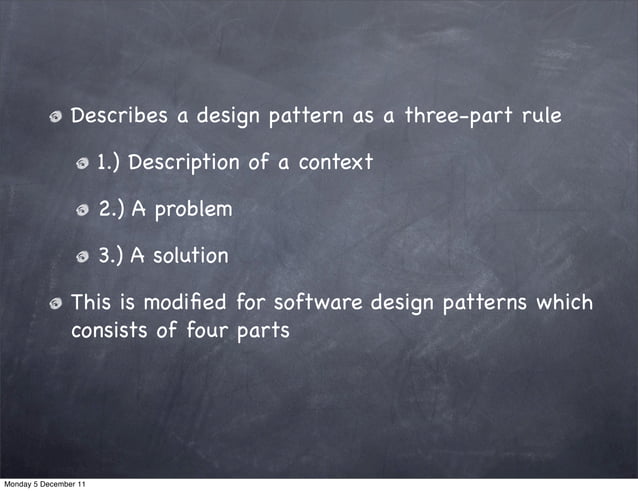 Describes a design pattern as a three-part rule

1.) Description of a context

2.) A problem

3.) A solution

This is modified for software design patterns which consists of four parts

Monday 5 December 11